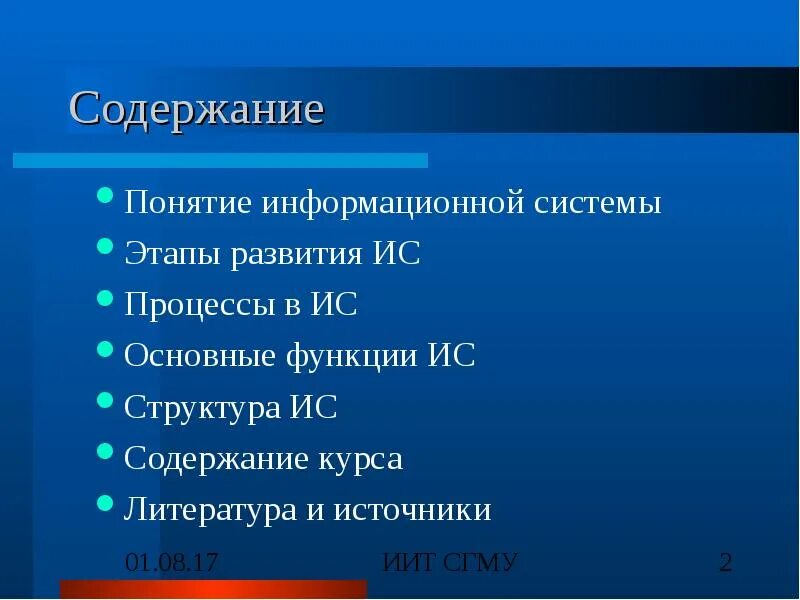 Содержание

- Понятие информационной системы
- Этапы развития ИС
- Процессы в ИС
- Основные функции ИС
- Структура ИС
- Содержание курса
- Литература и источники

01.08.17 ИИТ СГМУ 2